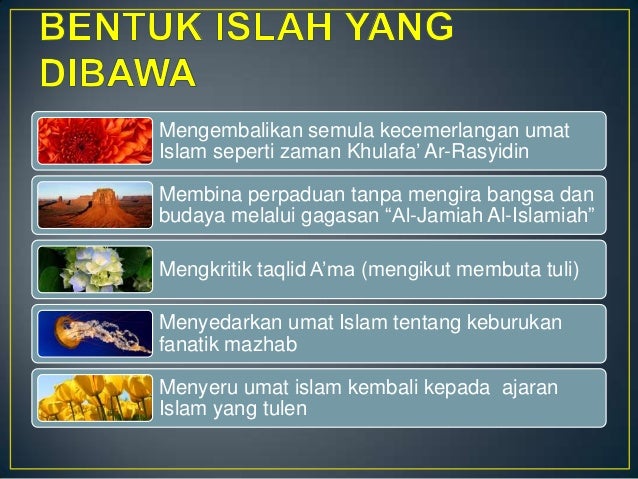 BENTUK ISLAH YANG DIBAWA

Mengembalikan semula kecemerlangan umat Islam seperti zaman Khulafa' Ar-Rasyidin

Membina perpaduan tanpa mengira bangsa dan budaya melalui gagasan "Al-Jamiah Al-Islamiah"

Mengkritik taqlid A'ma (mengikut membuta tuli)

Menyedarkan umat Islam tentang keburukan fanatik mazhab

Menyeru umat islam kembali kepada ajaran Islam yang tulen